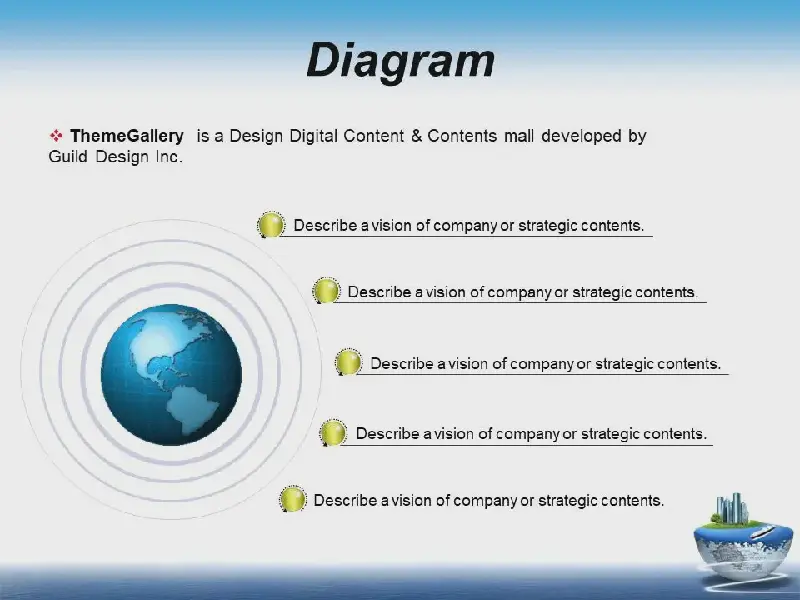 Diagram

❖ ThemeGallery is a Design Digital Content & Contents mall developed by Guild Design Inc.

Describe a vision of company or strategic contents.

Describe a vision of company or strategic contents.

Describe a vision of company or strategic contents.

Describe a vision of company or strategic contents.

Describe a vision of company or strategic contents.